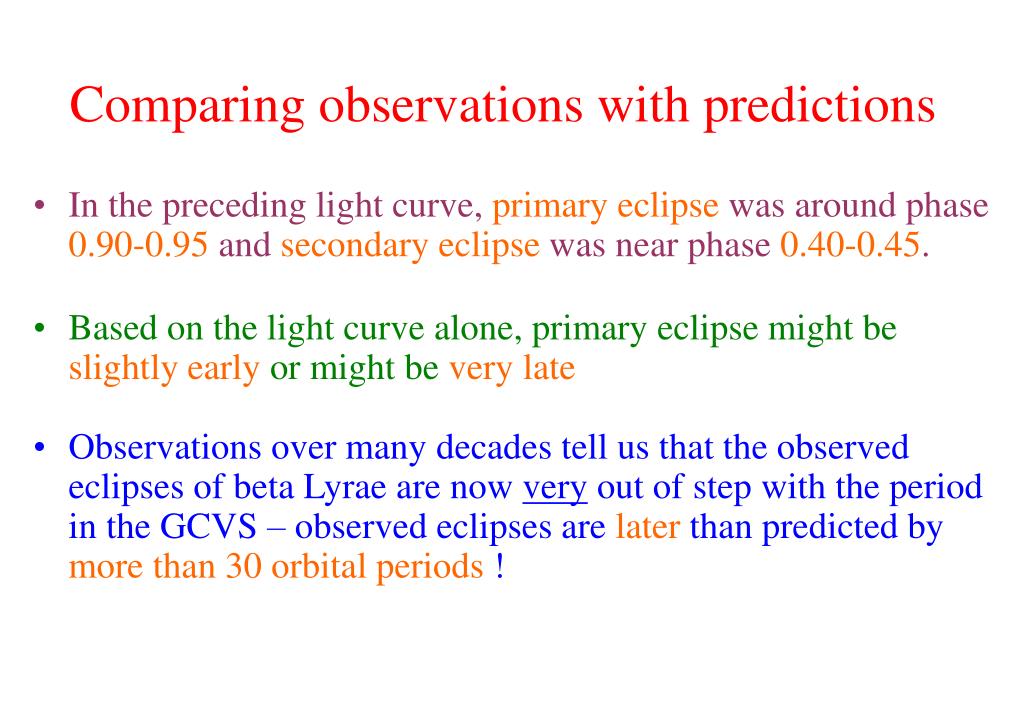 Comparing observations with predictions

• In the preceding light curve, primary eclipse was around phase 0.90-0.95 and secondary eclipse was near phase 0.40-0.45.

• Based on the light curve alone, primary eclipse might be slightly early or might be very late

• Observations over many decades tell us that the observed eclipses of beta Lyrae are now very out of step with the period in the GCVS – observed eclipses are later than predicted by more than 30 orbital periods !